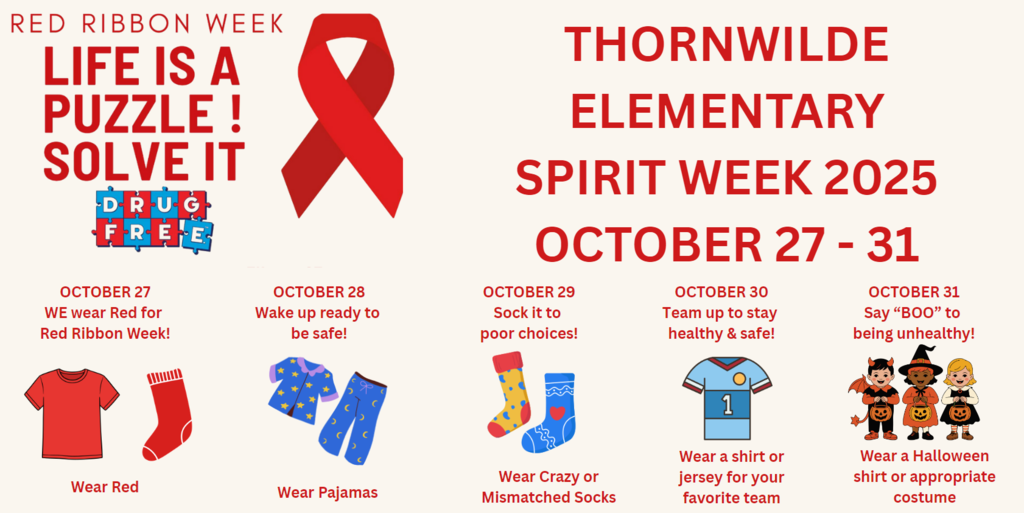 RED RIBBON WEEK

LIFE IS A PUZZLE ! SOLVE IT

DRUG FREE

THORNWILDE ELEMENTARY SPIRIT WEEK 2025 OCTOBER 27 - 31

OCTOBER 27
WE wear Red for Red Ribbon Week!

Wear Red

OCTOBER 28
Wake up ready to be safe!

Wear Pajamas

OCTOBER 29
Sock it to poor choices!

Wear Crazy or Mismatched Socks

OCTOBER 30
Team up to stay healthy & safe!

1

Wear a shirt or jersey for your favorite team

OCTOBER 31
Say “BOO” to being unhealthy!

Wear a Halloween shirt or appropriate costume